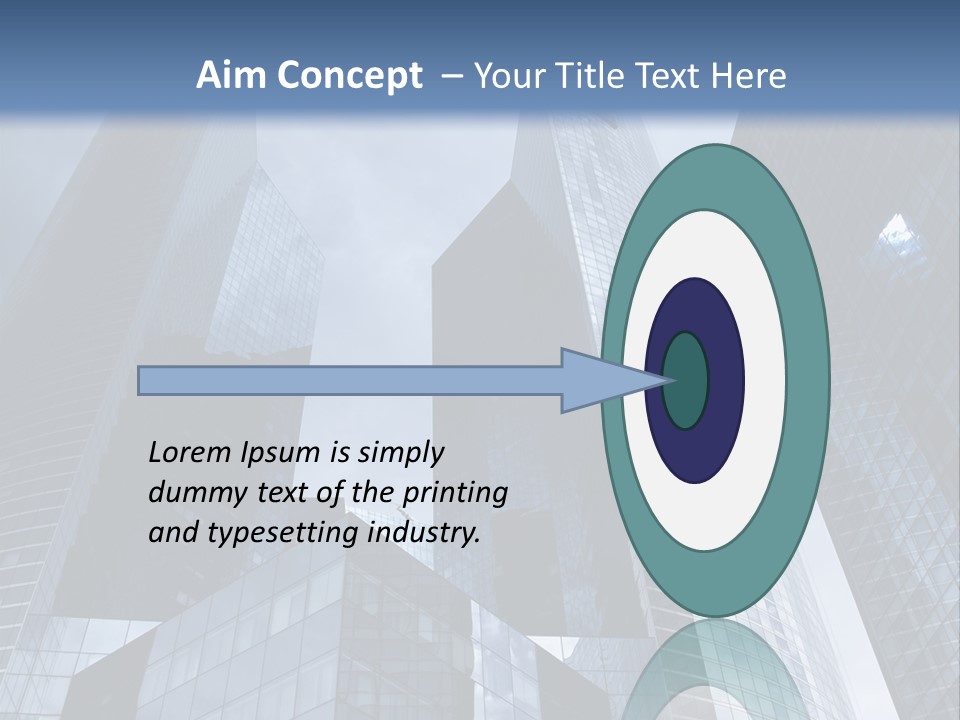 Aim Concept – Your Title Text Here

Lorem Ipsum is simply dummy text of the printing and typesetting industry.